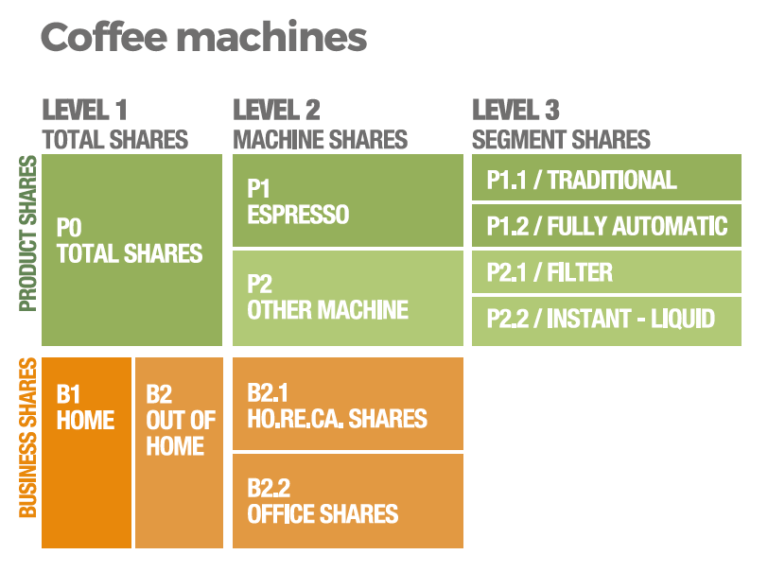 Coffee machines

LEVEL 1
TOTAL SHARES

LEVEL 2
MACHINE SHARES

LEVEL 3
SEGMENT SHARES

PRODUCT SHARES

P0
TOTAL SHARES

P1
ESPRESSO

P2
OTHER MACHINE

P1.1 / TRADITIONAL

P1.2 / FULLY AUTOMATIC

P2.1 / FILTER

P2.2 / INSTANT - LIQUID

BUSINESS SHARES

B1
HOME

B2
OUT OF HOME

B2.1
HO.RE.CA. SHARES

B2.2
OFFICE SHARES